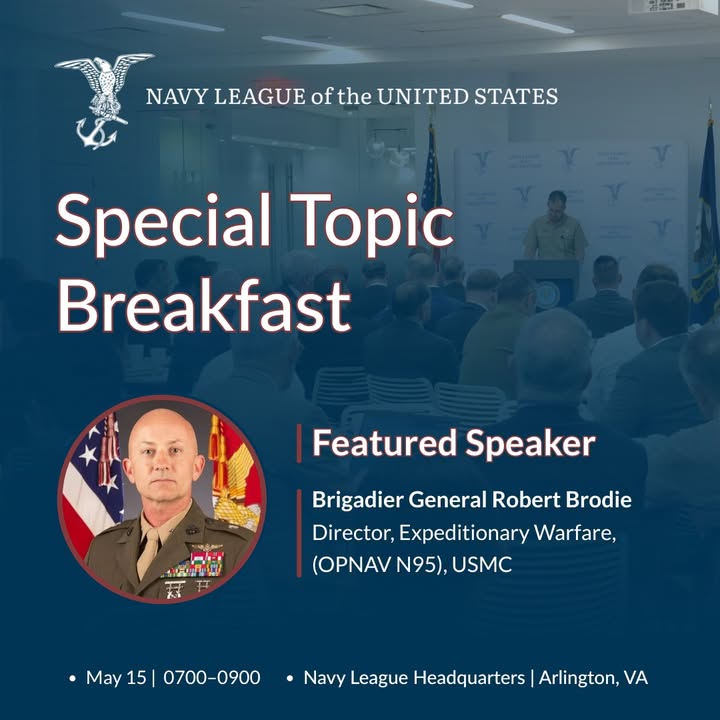 NAVY LEAGUE of the UNITED STATES

Special Topic Breakfast

Featured Speaker

Brigadier General Robert Brodie
Director, Expeditionary Warfare, (OPNAV N95), USMC

• May 15 | 0700–0900 • Navy League Headquarters | Arlington, VA